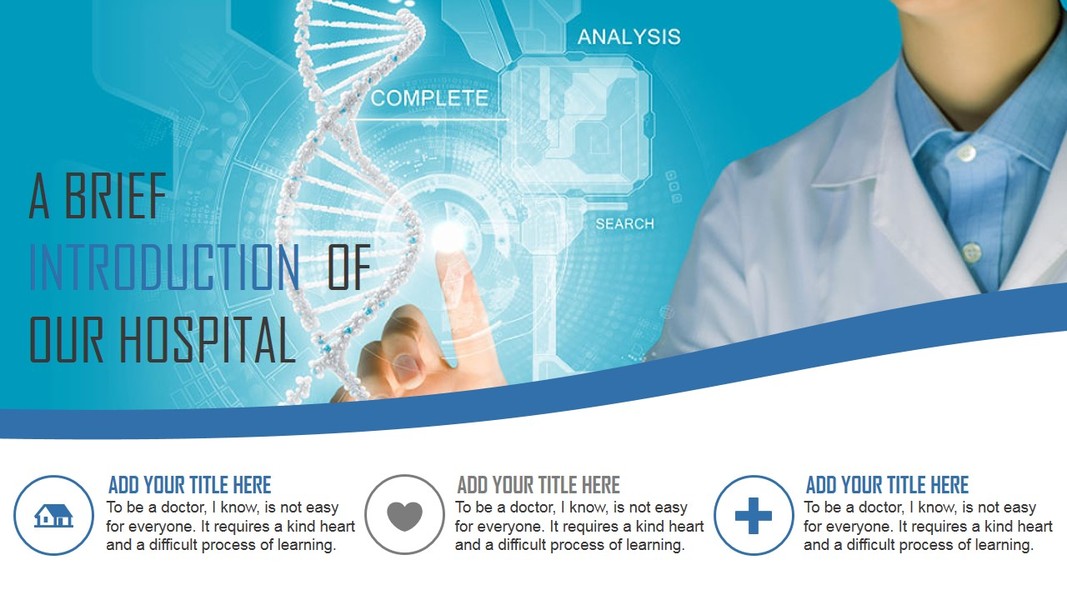 ANALYSIS

COMPLETE

SEARCH

A BRIEF INTRODUCTION OF OUR HOSPITAL

ADD YOUR TITLE HERE
To be a doctor, I know, is not easy for everyone. It requires a kind heart and a difficult process of learning.

ADD YOUR TITLE HERE
To be a doctor, I know, is not easy for everyone. It requires a kind heart and a difficult process of learning.

ADD YOUR TITLE HERE
To be a doctor, I know, is not easy for everyone. It requires a kind heart and a difficult process of learning.